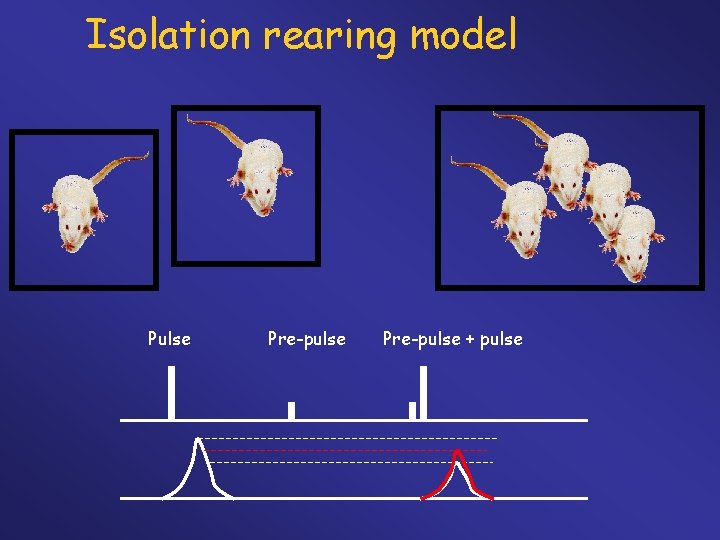 Isolation rearing model

Pulse

Pre-pulse

Pre-pulse + pulse